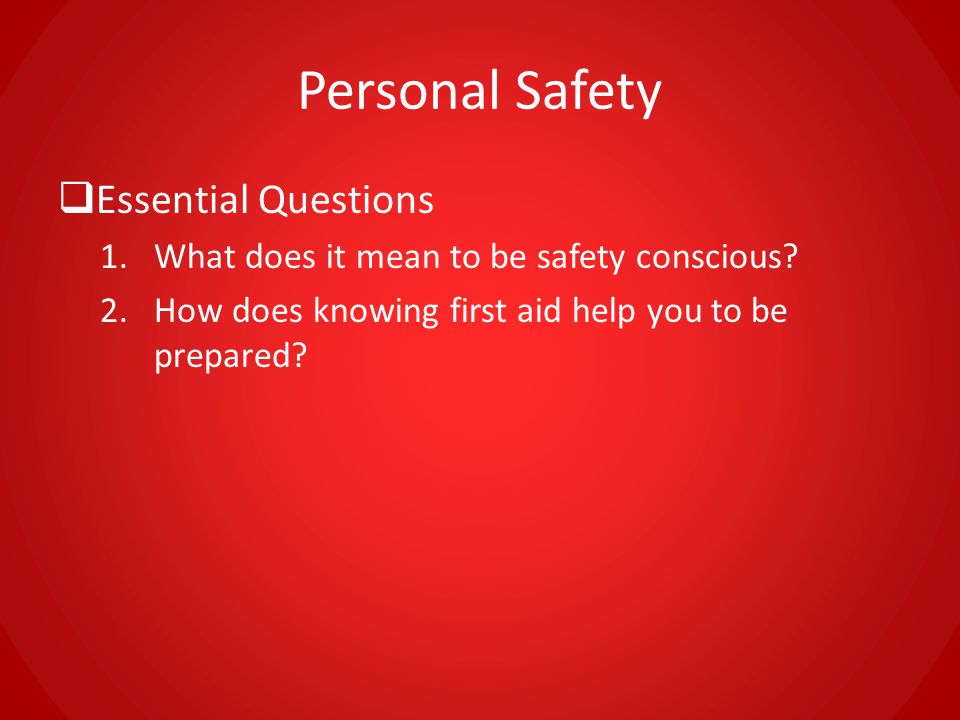 Personal Safety

❑Essential Questions

1. What does it mean to be safety conscious?
2. How does knowing first aid help you to be prepared?